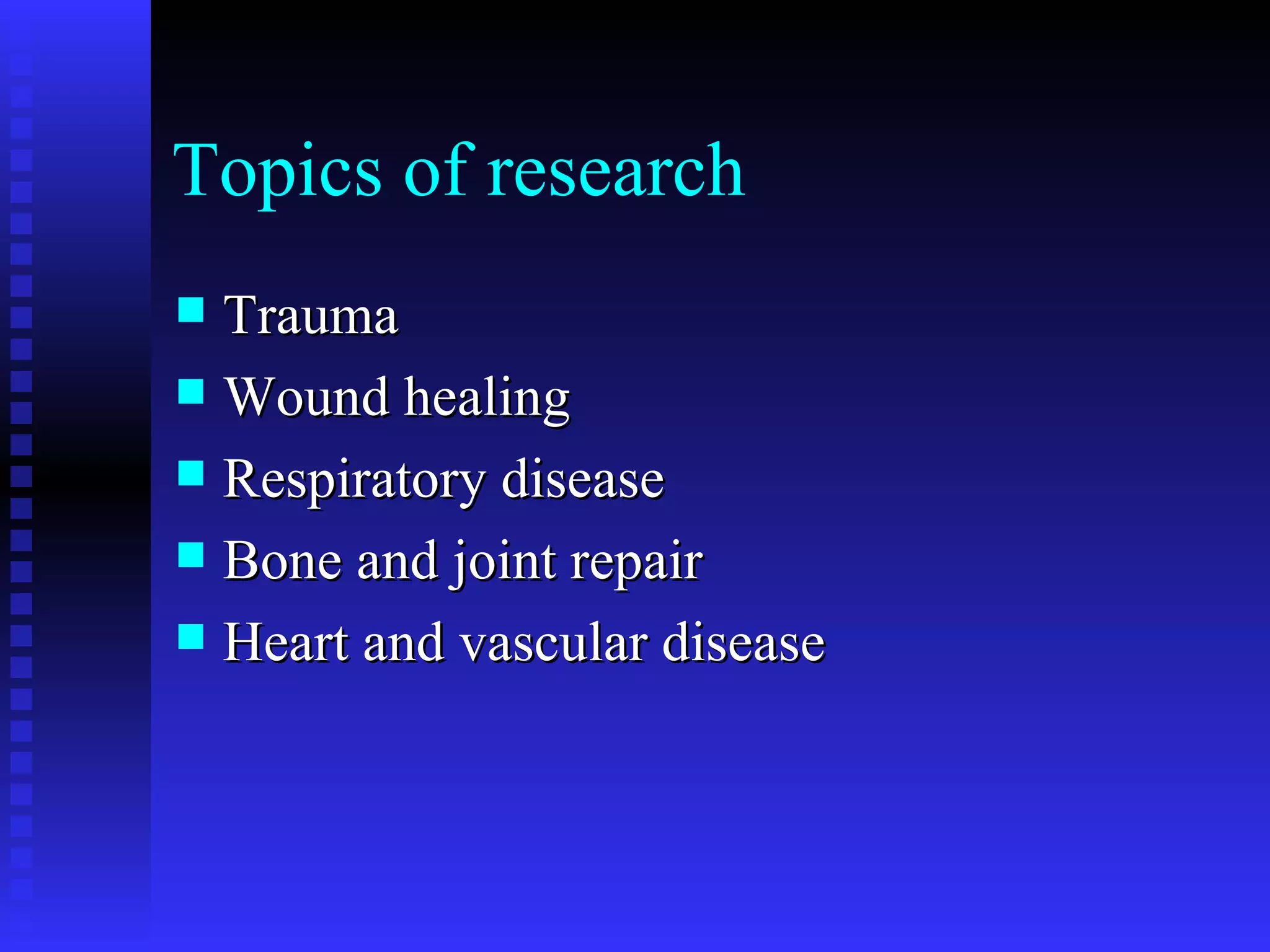 Topics of research

- Trauma
- Wound healing
- Respiratory disease
- Bone and joint repair
- Heart and vascular disease